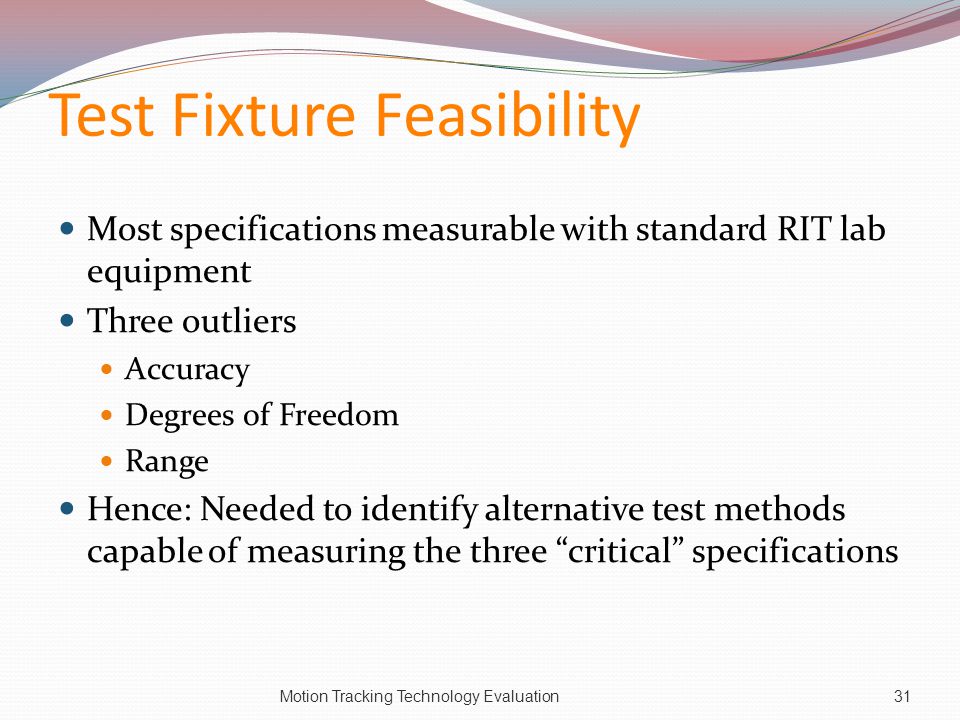 Test Fixture Feasibility

- Most specifications measurable with standard RIT lab equipment
- Three outliers
  - Accuracy
  - Degrees of Freedom
  - Range
- Hence: Needed to identify alternative test methods capable of measuring the three “critical” specifications

Motion Tracking Technology Evaluation

31